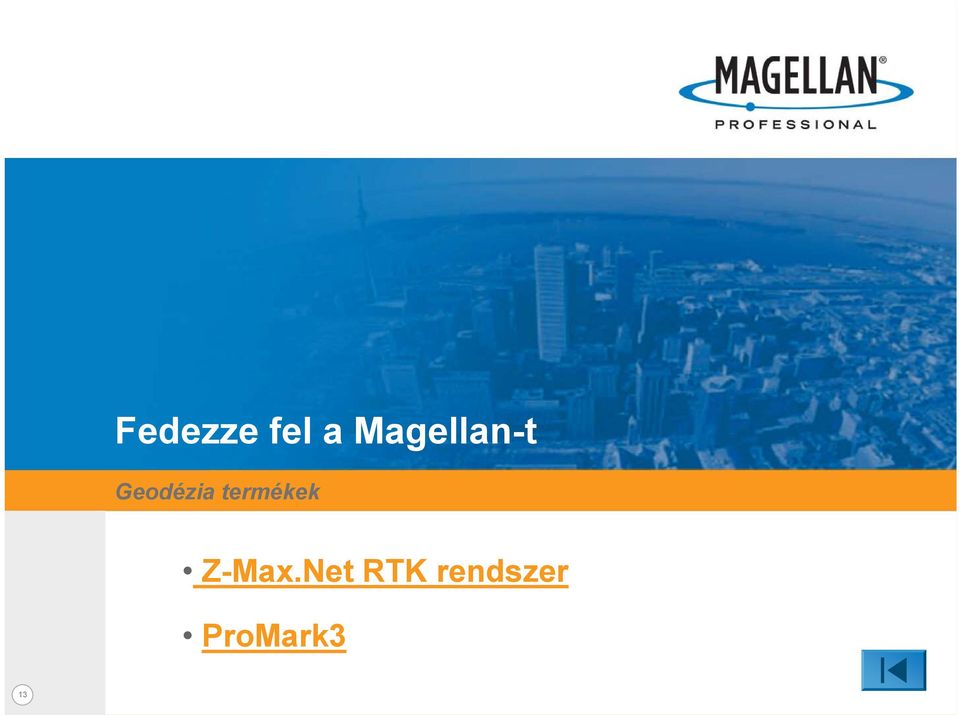 MAGELLAN®
PROFESSIONAL

Fedezze fel a Magellan-t

Geodézia termékek

• Z-Max.Net RTK rendszer

• ProMark3

13